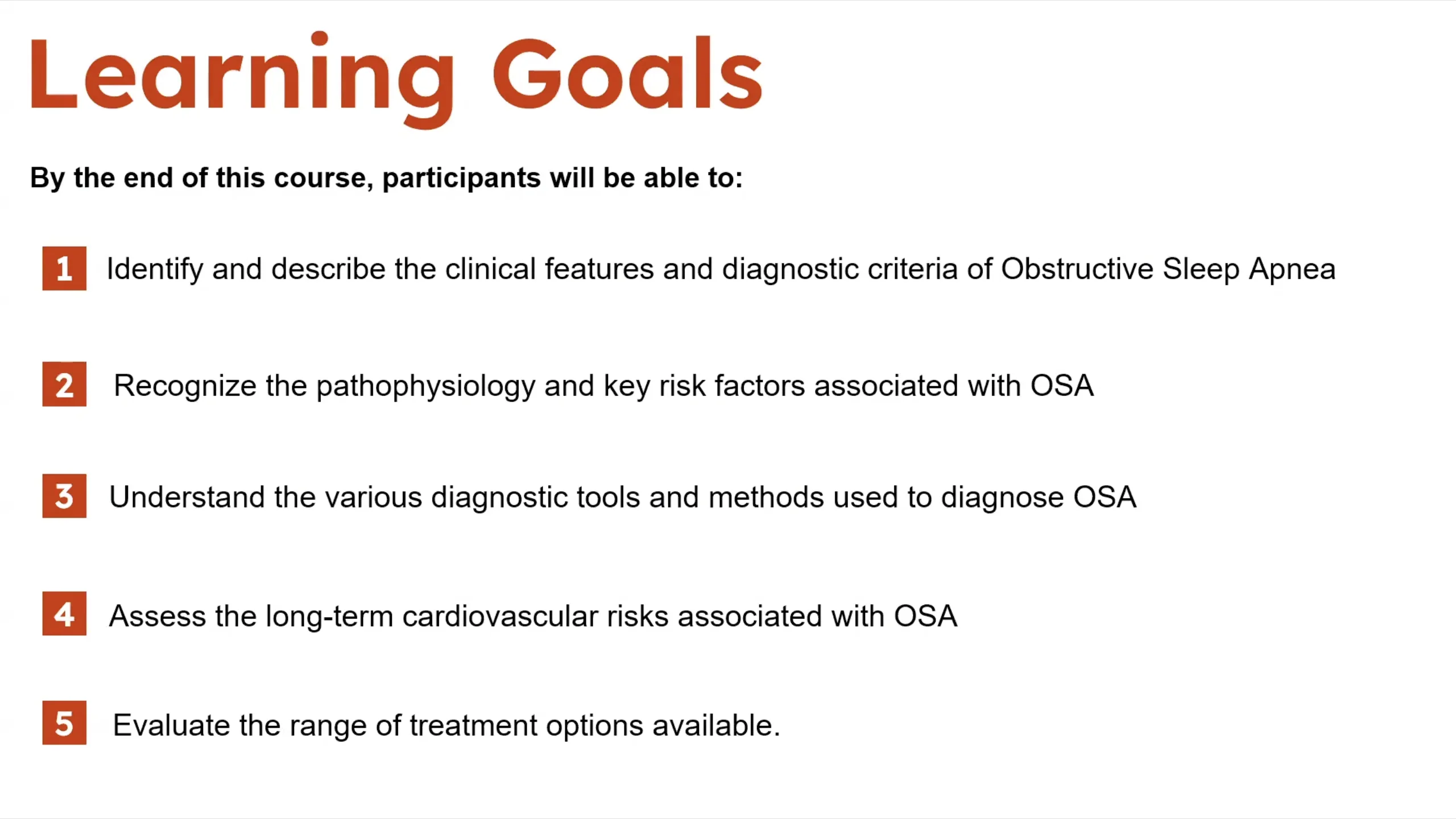 Learning Goals

By the end of this course, participants will be able to:

1 Identify and describe the clinical features and diagnostic criteria of Obstructive Sleep Apnea

2 Recognize the pathophysiology and key risk factors associated with OSA

3 Understand the various diagnostic tools and methods used to diagnose OSA

4 Assess the long-term cardiovascular risks associated with OSA

5 Evaluate the range of treatment options available.